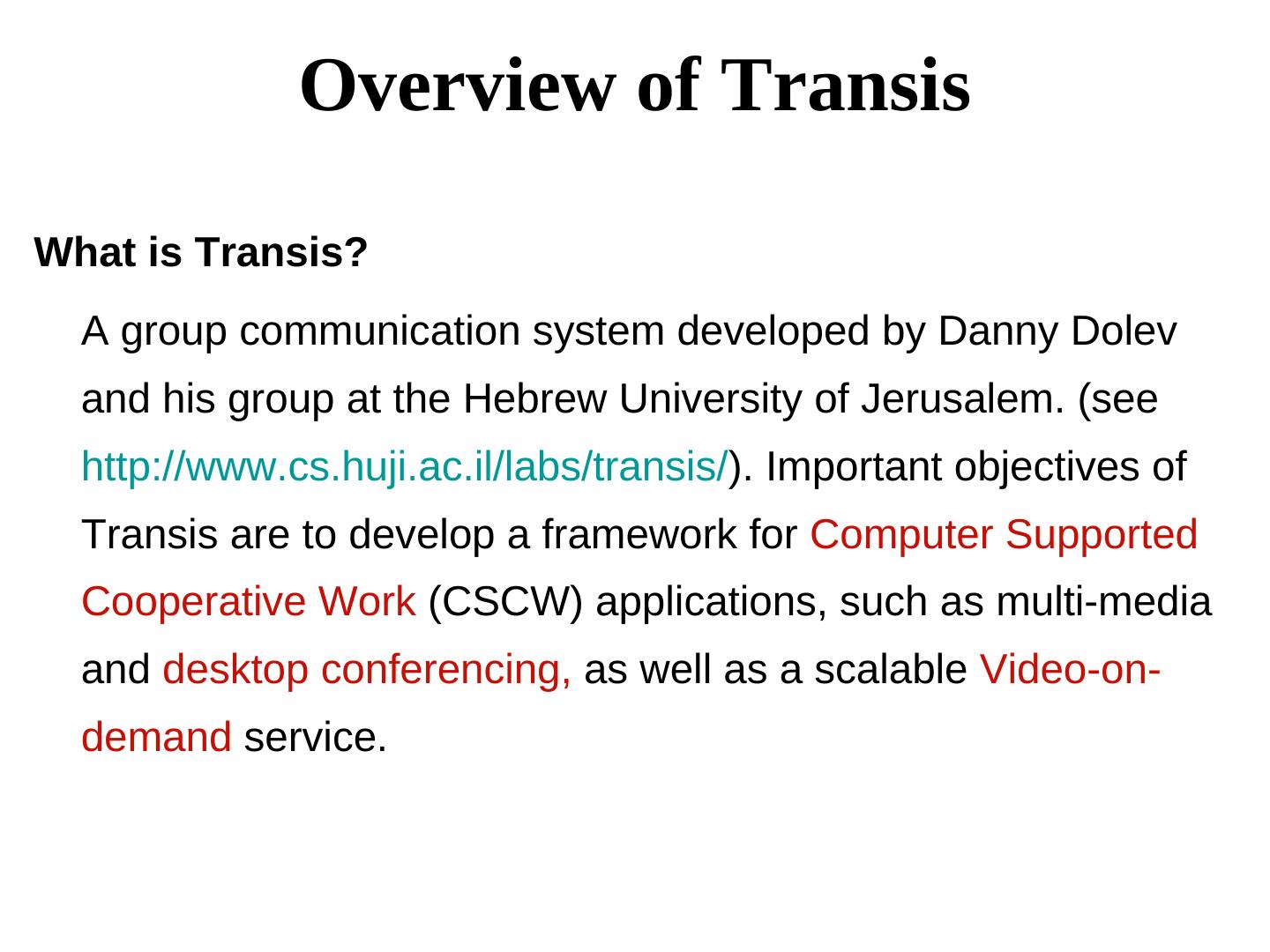 Overview of Transis

What is Transis?

A group communication system developed by Danny Dolev and his group at the Hebrew University of Jerusalem. (see http://www.cs.huji.ac.il/labs/transis/). Important objectives of Transis are to develop a framework for Computer Supported Cooperative Work (CSCW) applications, such as multi-media and desktop conferencing, as well as a scalable Video-on-demand service.